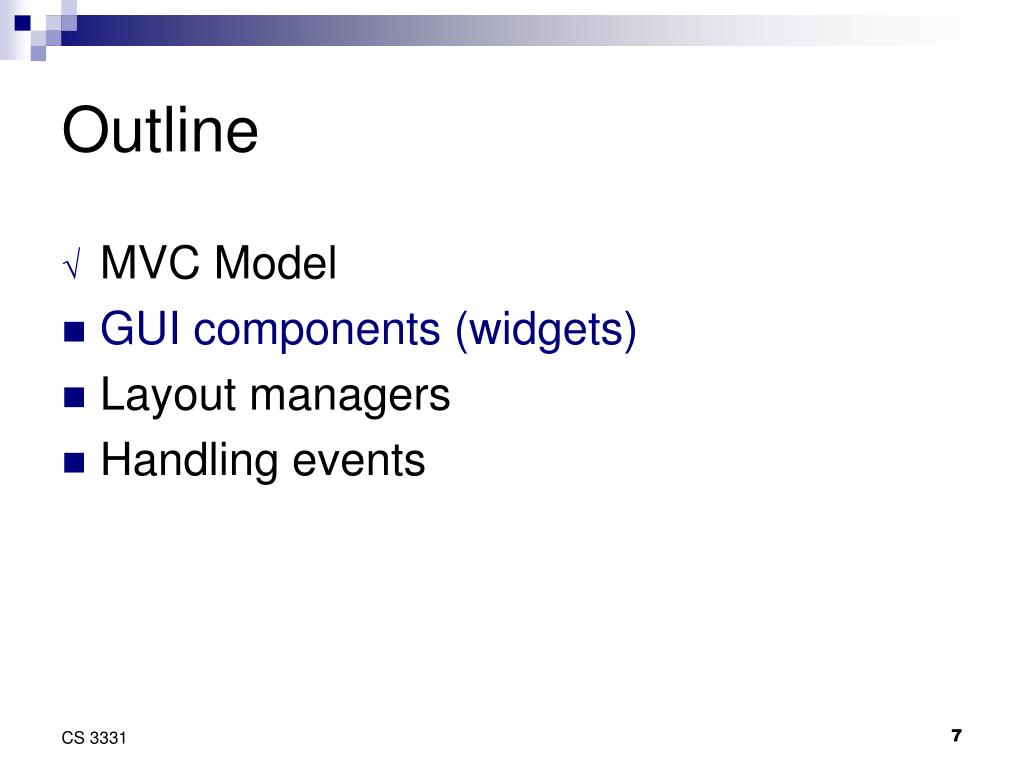 Outline

√ MVC Model
■ GUI components (widgets)
■ Layout managers
■ Handling events

CS 3331

7